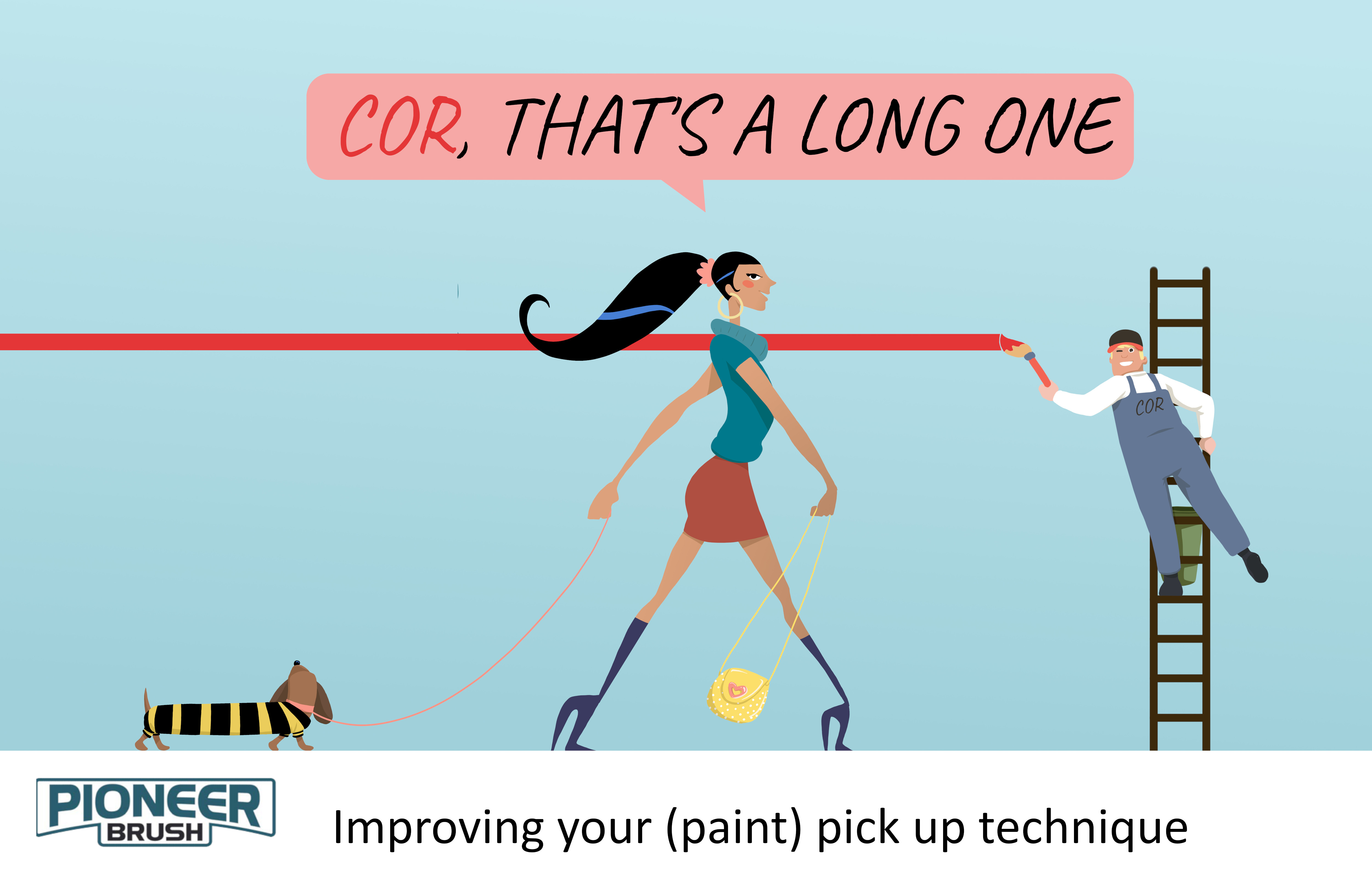 COR, THAT'S A LONG ONE

COR

PIONEER
BRUSH

Improving your (paint) pick up technique